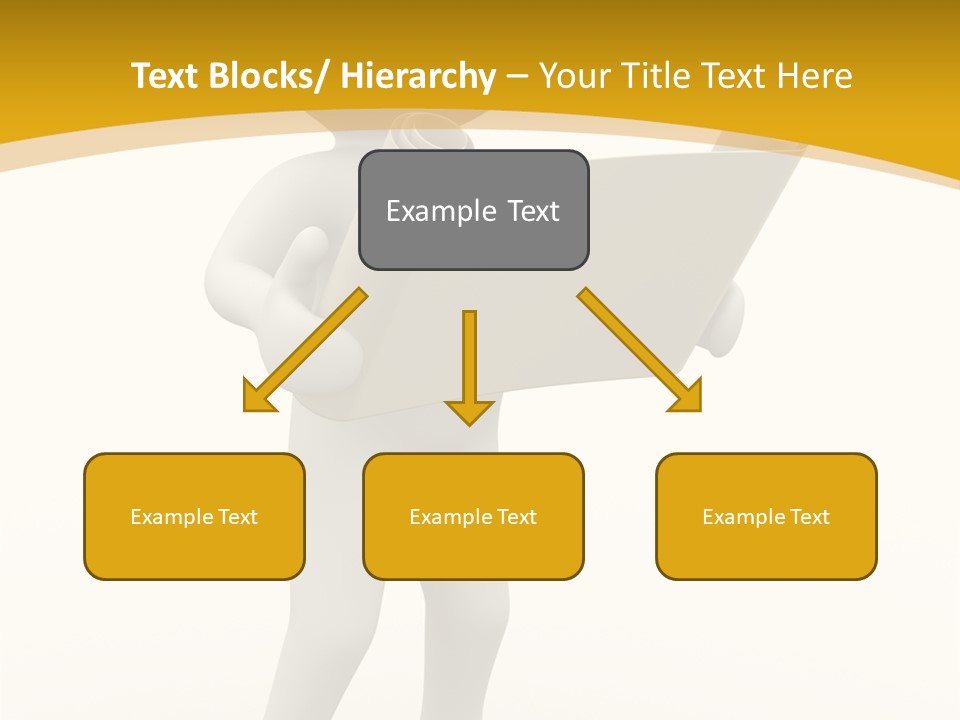 Text Blocks/ Hierarchy – Your Title Text Here

Example Text

Example Text

Example Text

Example Text